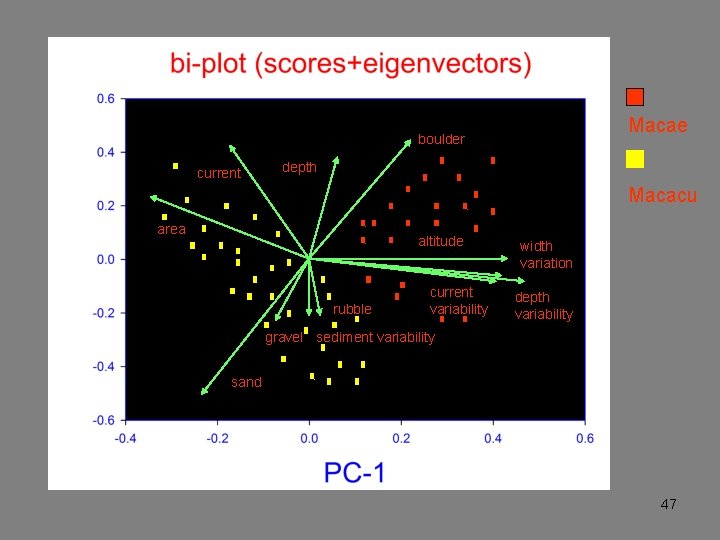 bi-plot (scores+eigenvectors)

0.6
0.4
0.2
0.0
-0.2
-0.4
-0.6

boulder
current
depth
area
altitude
width variation
current variability
depth variability
rubble
gravel
sediment variability
sand

-0.4
-0.2
0.0
0.2
0.4
0.6

PC-1

Macae
Macacu

47